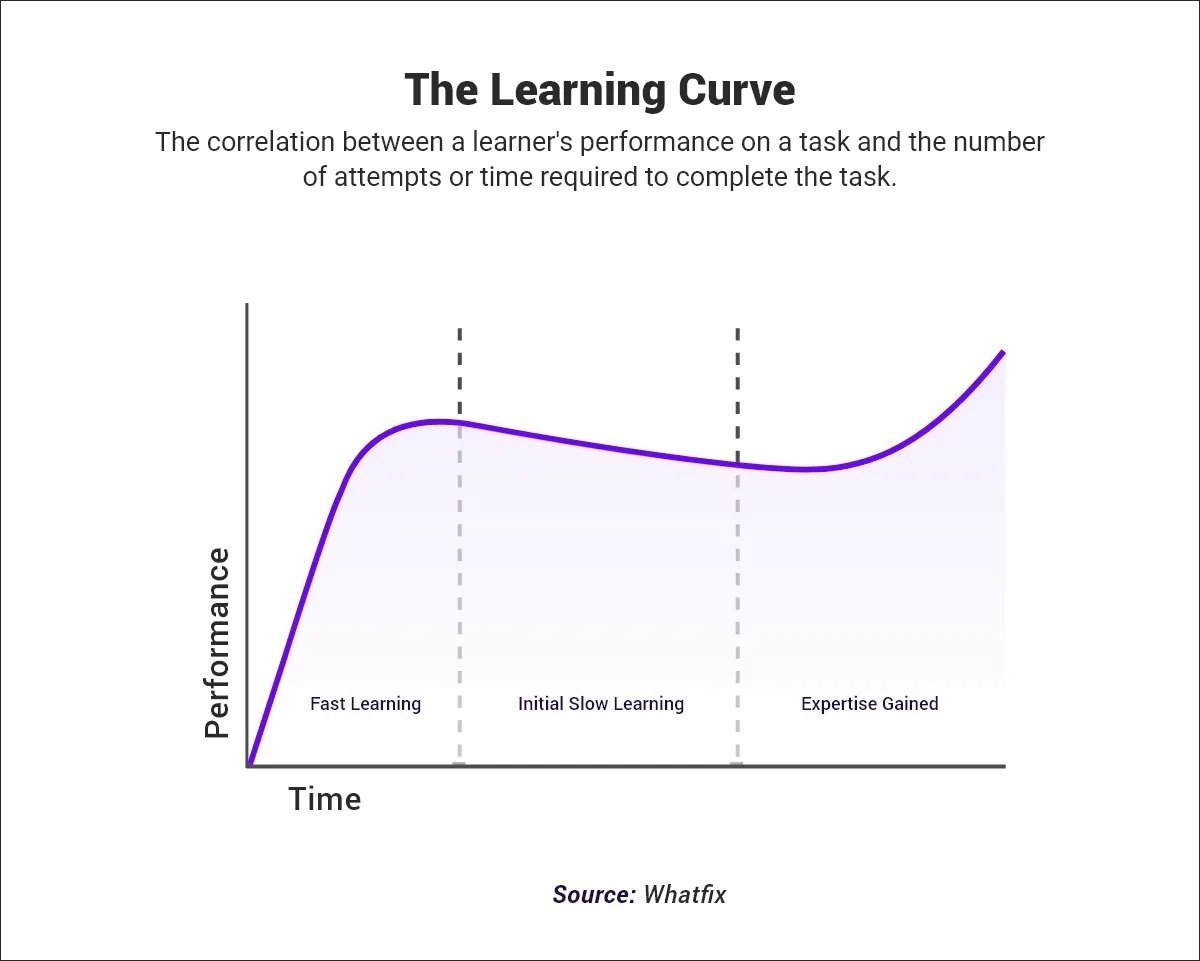 The Learning Curve

The correlation between a learner's performance on a task and the number of attempts or time required to complete the task.

Performance

Fast Learning

Initial Slow Learning

Expertise Gained

Time

Source: Whatfix